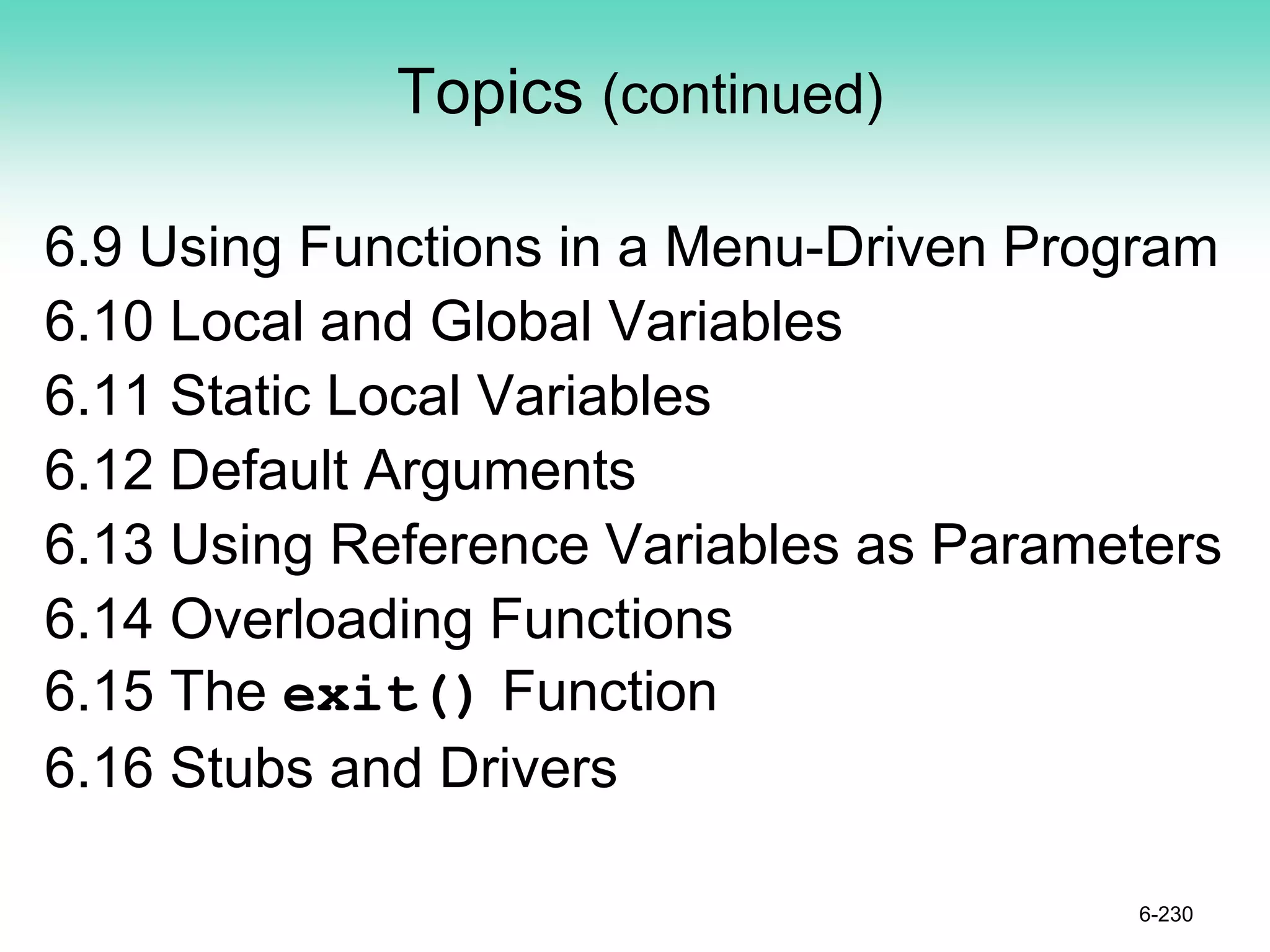 Topics (continued)

6.9 Using Functions in a Menu-Driven Program
6.10 Local and Global Variables
6.11 Static Local Variables
6.12 Default Arguments
6.13 Using Reference Variables as Parameters
6.14 Overloading Functions
6.15 The exit() Function
6.16 Stubs and Drivers

6-230